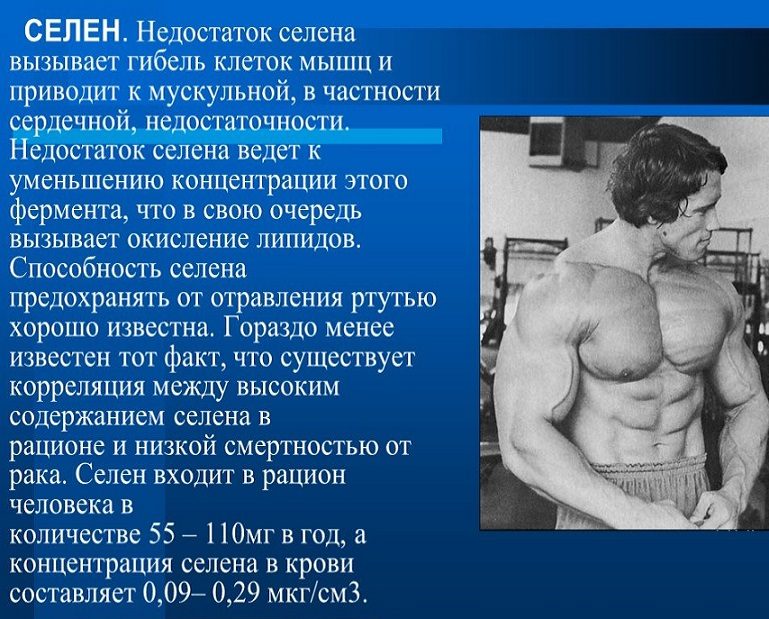 СЕЛЕН. Недостаток селена вызывает гибель клеток мышц и приводит к мускульной, в частности сердечной, недостаточности. Недостаток селена ведет к уменьшению концентрации этого фермента, что в свою очередь вызывает окисление липидов. Способность селена предохранять от отравления ртутью хорошо известна. Гораздо менее известен тот факт, что существует корреляция между высоким содержанием селена в рационе и низкой смертностью от рака. Селен входит в рацион человека в количестве 55 – 110мг в год, а концентрация селена в крови составляет 0,09– 0,29 мкг/см3.